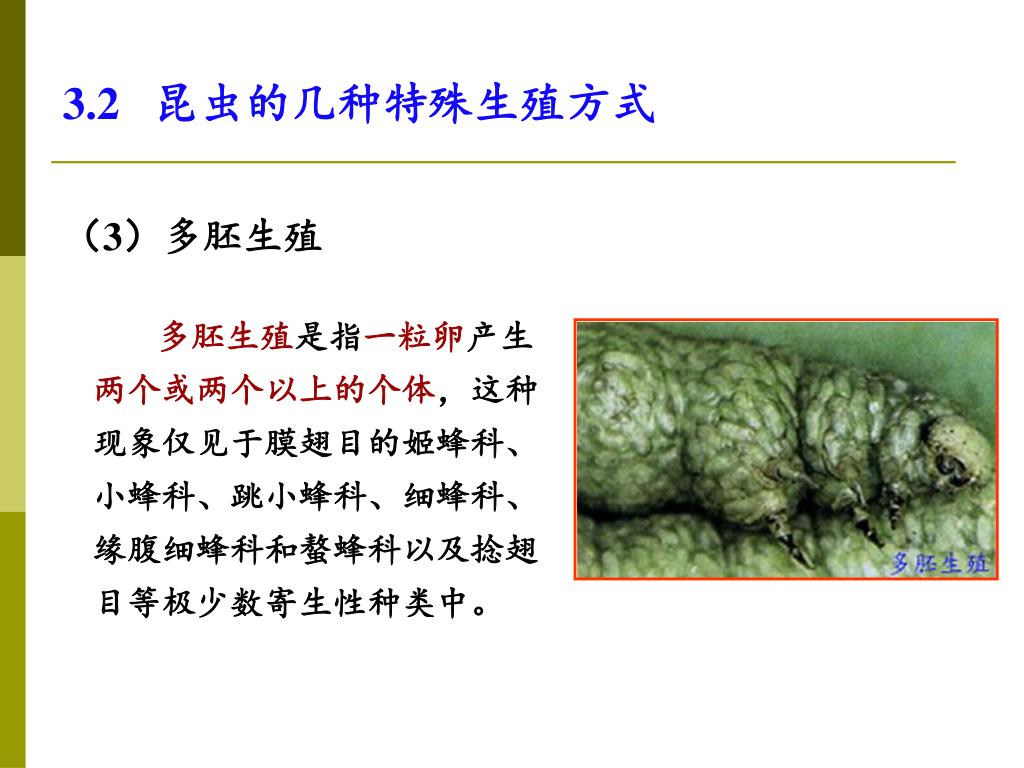 3.2 昆虫的几种特殊生殖方式

（3）多胚生殖

多胚生殖是指一粒卵产生两个或两个以上的个体，这种现象仅见于膜翅目的姬蜂科、小蜂科、跳小蜂科、细蜂科、缘腹细蜂科和螯蜂科以及捻翅目等极少数寄生性种类中。

多胚生殖